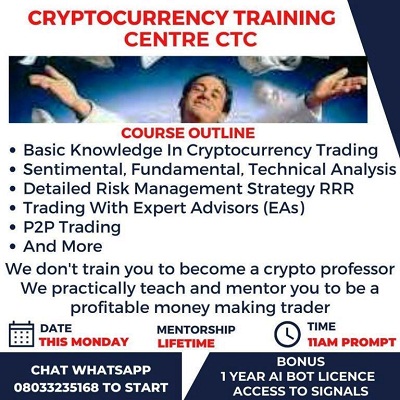 CRYPTOCURRENCY TRAINING CENTRE CTC

COURSE OUTLINE

• Basic Knowledge In Cryptocurrency Trading
• Sentimental, Fundamental, Technical Analysis
• Detailed Risk Management Strategy RRR
• Trading With Expert Advisors (EAs)
• P2P Trading
• And More

We don't train you to become a crypto professor
We practically teach and mentor you to be a profitable money making trader

DATE
THIS MONDAY

MENTORSHIP
LIFETIME

TIME
11AM PROMPT

CHAT WHATSAPP
08033235168 TO START

BONUS
1 YEAR AI BOT LICENCE
ACCESS TO SIGNALS